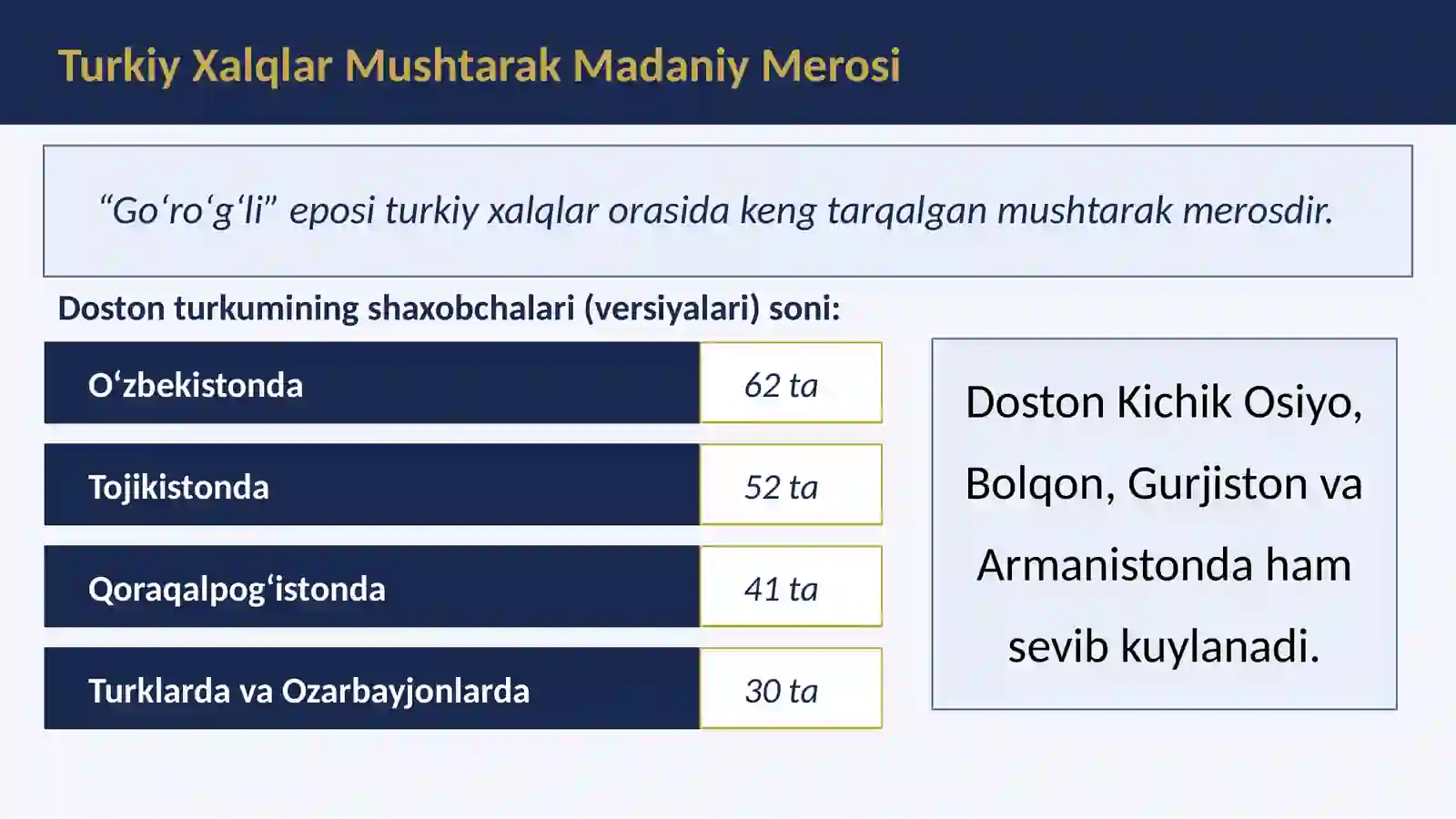 Turkiy Xalqlar Mushtarak Madaniy Merosi

“Go‘ro‘g‘li” eposi turkiy xalqlar orasida keng tarqalgan mushtarak merosdir.

Doston turkumining shaxobchalari (versiyalari) soni:

| O‘zbekistonda | 62 ta |
|---|---|
| Tojikistonda | 52 ta |
| Qoraqalpog‘istonda | 41 ta |
| Turklarda va Ozarbayjonlarda | 30 ta |

Doston Kichik Osiyo, Bolqon, Gurjiston va Armanistonda ham sevib kuylanadi.